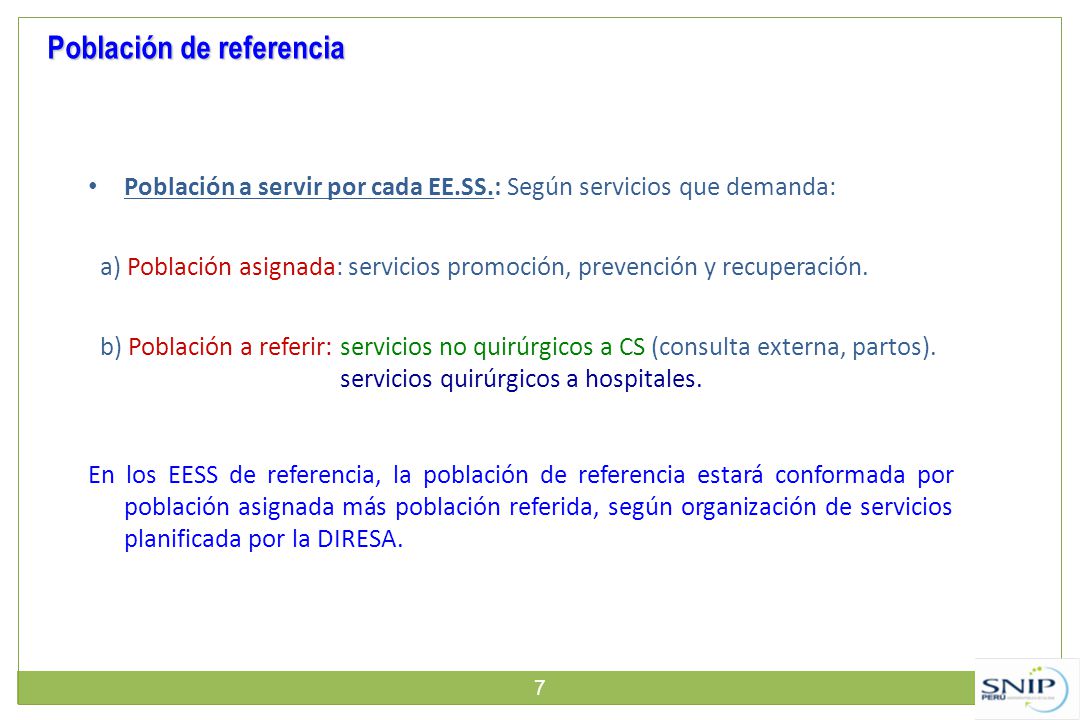 Población de referencia

• Población a servir por cada EE.SS.: Según servicios que demanda:

a) Población asignada: servicios promoción, prevención y recuperación.

b) Población a referir: servicios no quirúrgicos a CS (consulta externa, partos).
servicios quirúrgicos a hospitales.

En los EESS de referencia, la población de referencia estará conformada por población asignada más población referida, según organización de servicios planificada por la DIRESA.

7

SNIP
PERÚ